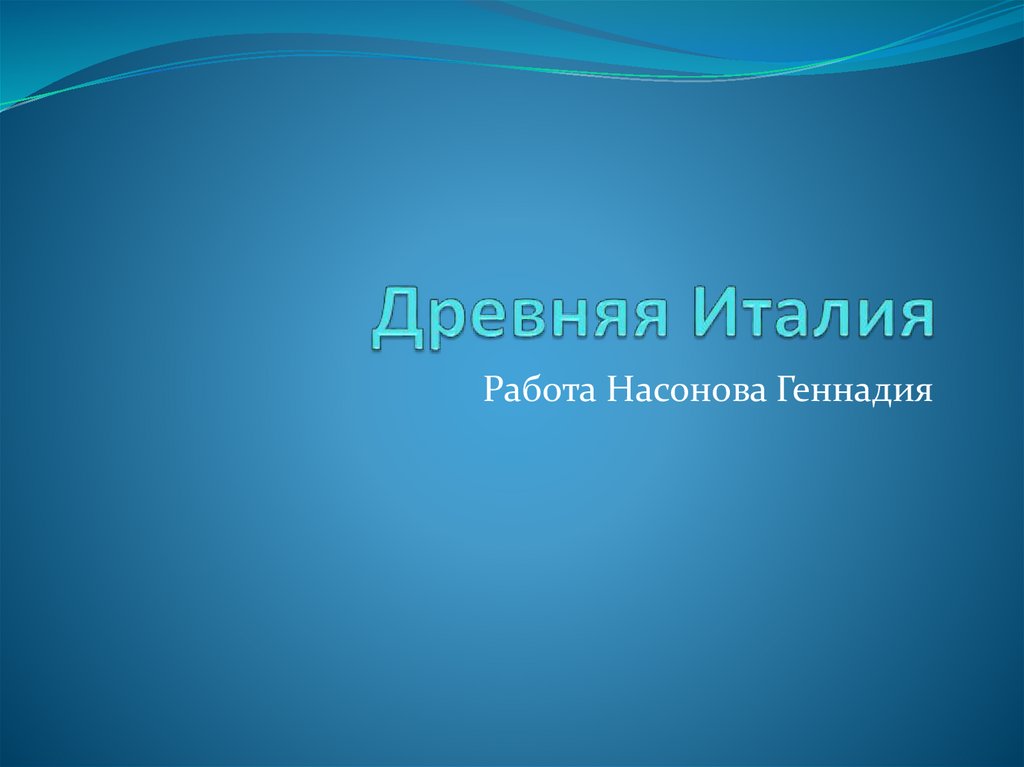 Древняя Италия

Работа Насонова Геннадия